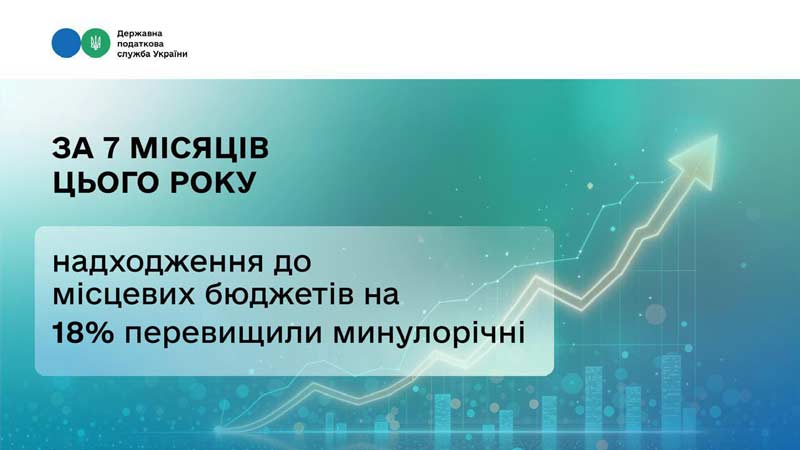 Державна податкова служба України

ЗА 7 МІСЯЦІВ ЦЬОГО РОКУ

надходження до місцевих бюджетів на 18% перевищили минулорічні